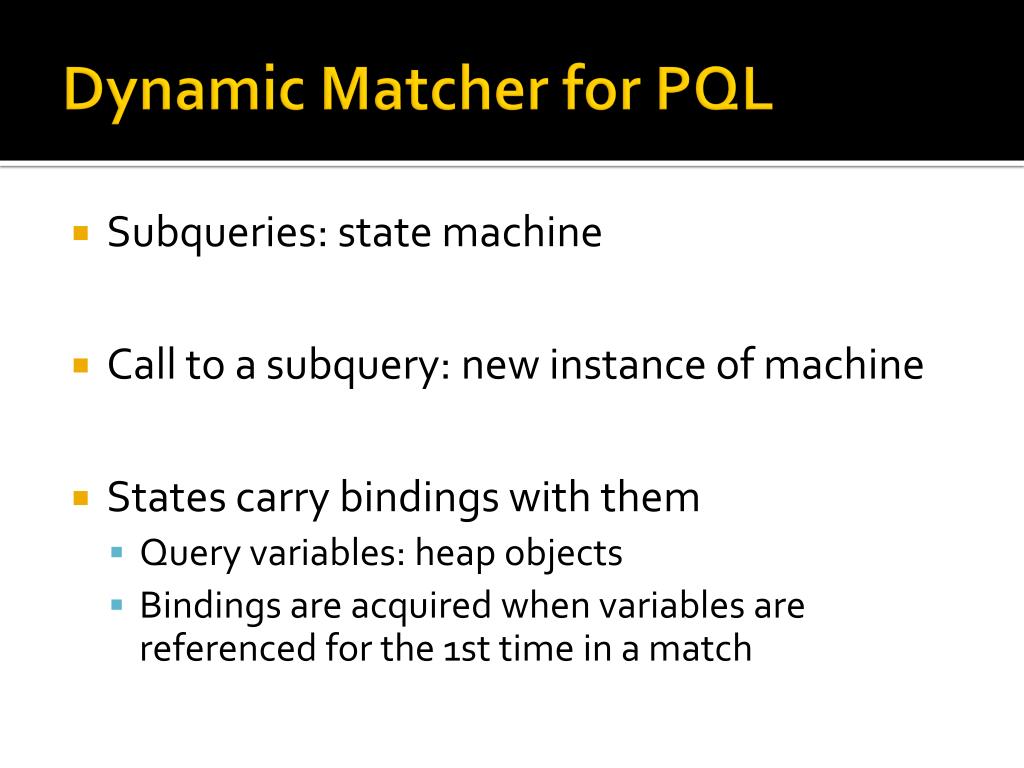 Dynamic Matcher for PQL

Subqueries: state machine

Call to a subquery: new instance of machine

States carry bindings with them

Query variables: heap objects

Bindings are acquired when variables are referenced for the 1st time in a match